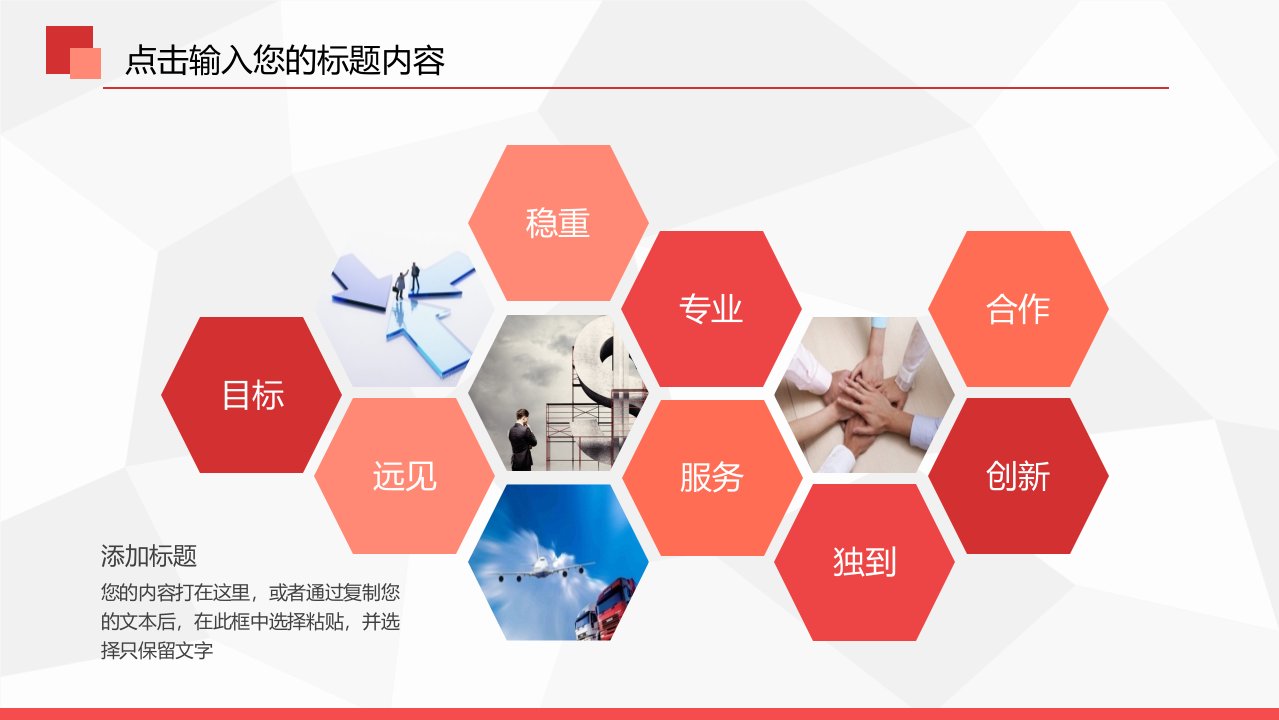 点击输入您的标题内容

稳重

专业

合作

目标

远见

服务

创新

独到

添加标题

您的内容打在这里，或者通过复制您的文本后，在此框中选择粘贴，并选择只保留文字